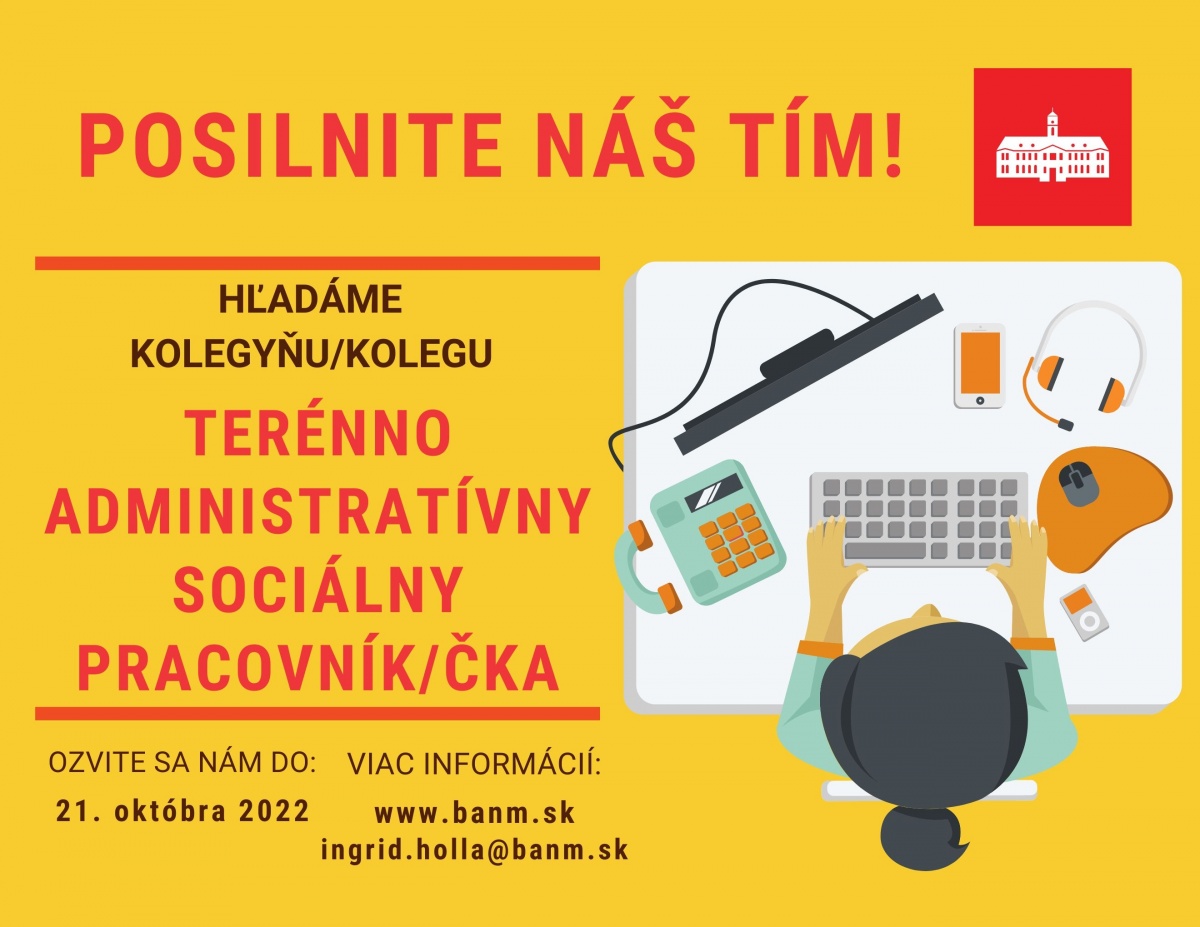 POSILNITE NÁŠ TÍM!

HĽADÁME
KOLEGYŇU/KOLEGU

TERÉNNO
ADMINISTRATÍVNY
SOCIÁLNY
PRACOVNÍK/ČKA

OZVITE SA NÁM DO:
21. októbra 2022

VIAC INFORMÁCIÍ:
www.banm.sk
ingrid.holla@banm.sk